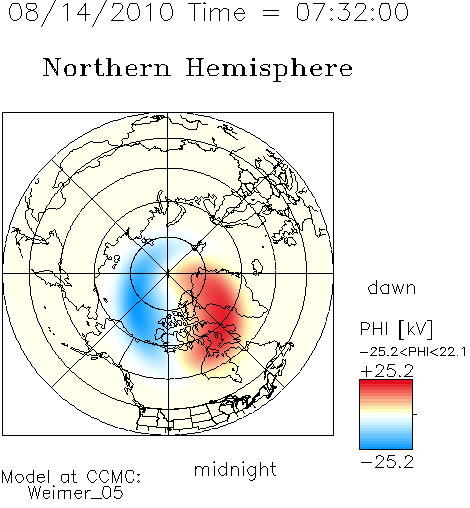 08/14/2010 Time = 07:32:00

Northern Hemisphere

dawn

PHI [kV]
−25.2<PHI<22.1
+25.2
−25.2

midnight

Model at CCMC:
Weimer_05